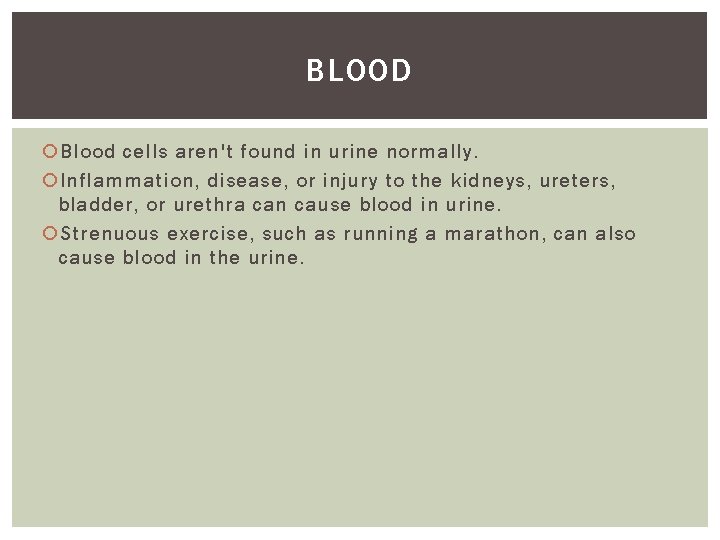 BLOOD

Blood cells aren't found in urine normally.

Inflammation, disease, or injury to the kidneys, ureters, bladder, or urethra can cause blood in urine.

Strenuous exercise, such as running a marathon, can also cause blood in the urine.